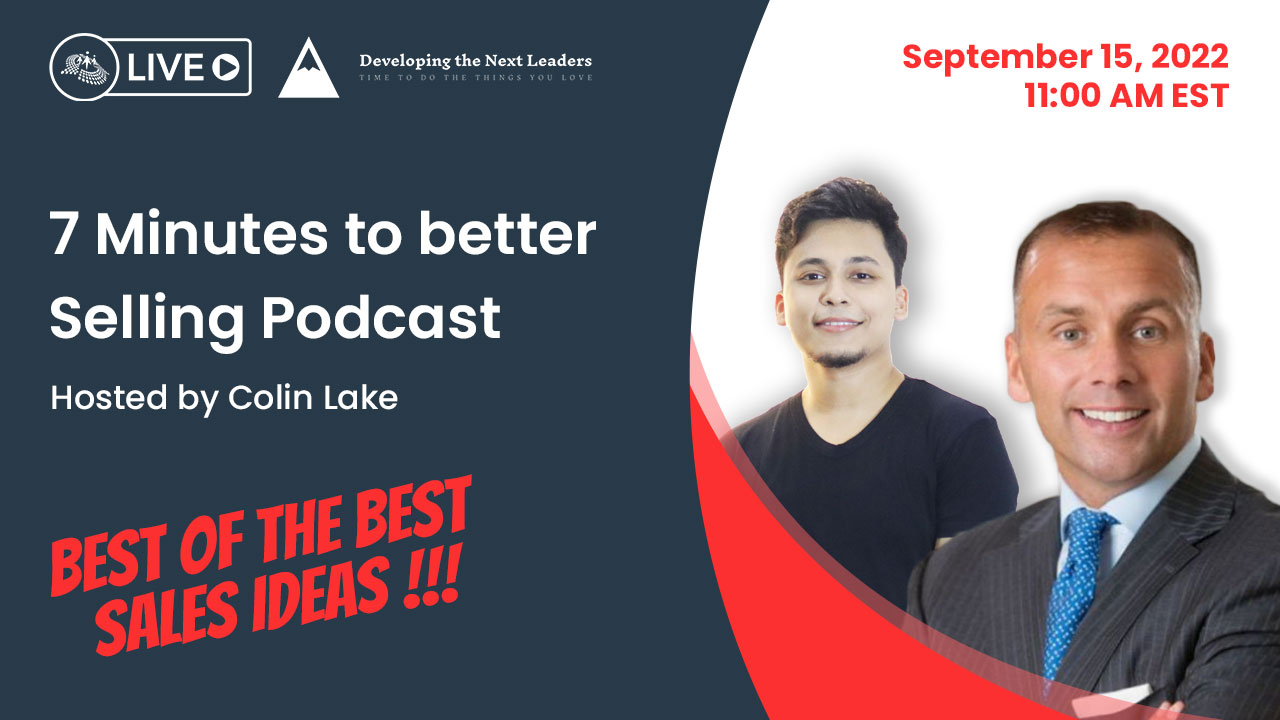 LIVE

Developing the Next Leaders
TIME TO DO THE THINGS YOU LOVE

September 15, 2022
11:00 AM EST

7 Minutes to better Selling Podcast

Hosted by Colin Lake

BEST OF THE BEST SALES IDEAS !!!